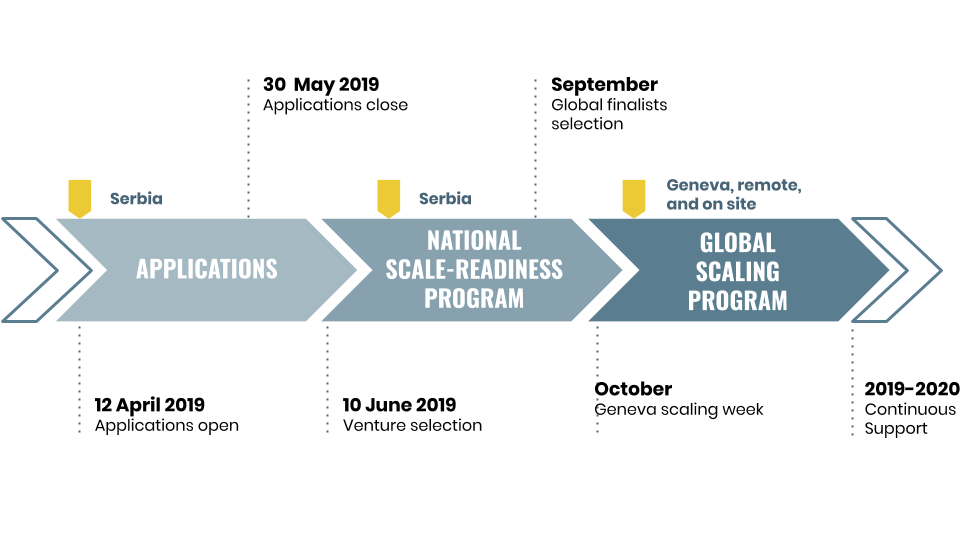 30 May 2019
Applications close

September
Global finalists selection

Serbia

Serbia

Geneva, remote, and on site

APPLICATIONS

NATIONAL SCALE-READINESS PROGRAM

GLOBAL SCALING PROGRAM

12 April 2019
Applications open

10 June 2019
Venture selection

October
Geneva scaling week

2019-2020
Continuous Support